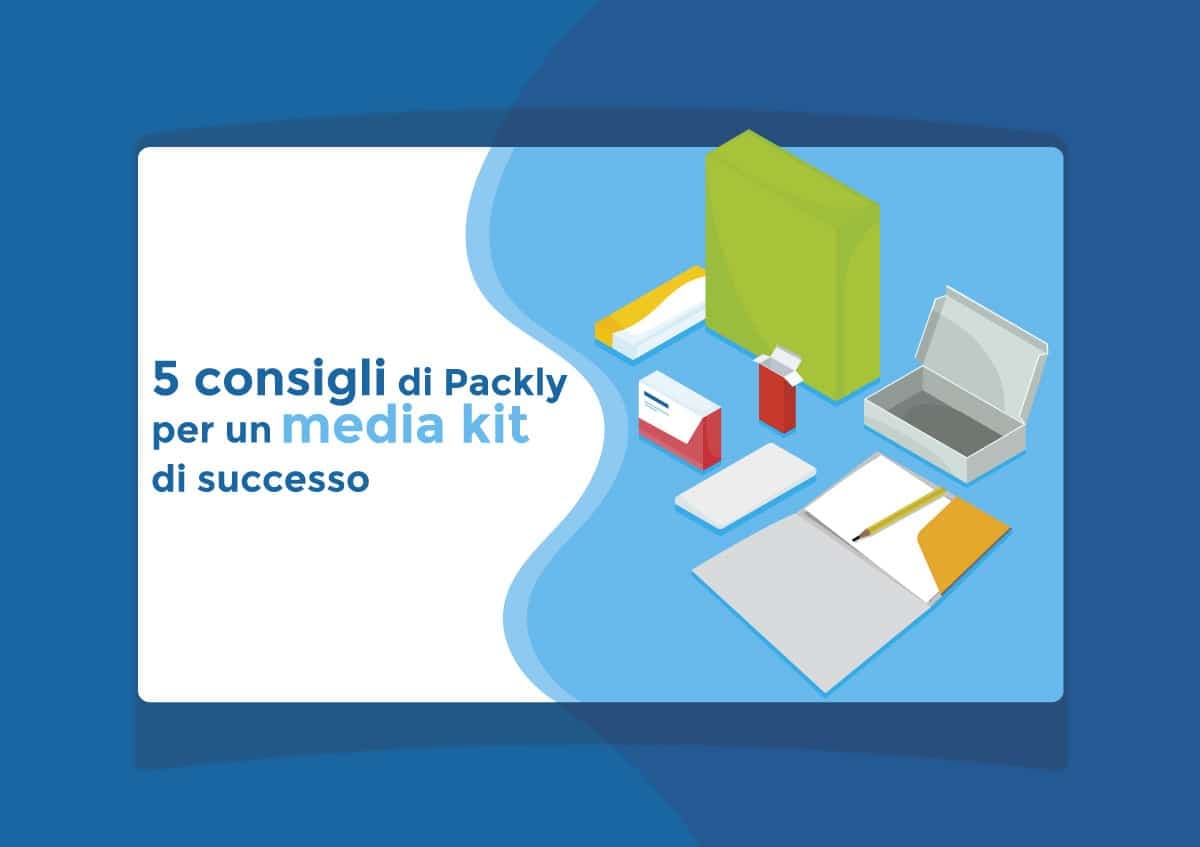 5 consigli di Packly per un media kit di successo